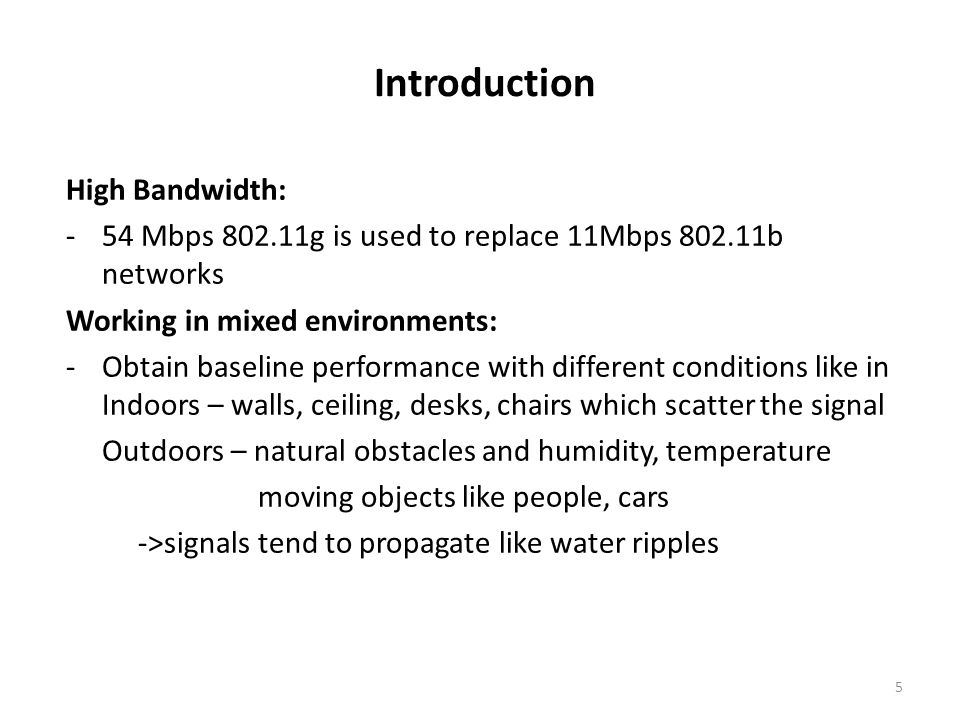 Introduction

High Bandwidth:

- 54 Mbps 802.11g is used to replace 11Mbps 802.11b networks

Working in mixed environments:

- Obtain baseline performance with different conditions like in Indoors – walls, ceiling, desks, chairs which scatter the signal

Outdoors – natural obstacles and humidity, temperature

moving objects like people, cars

->signals tend to propagate like water ripples

5